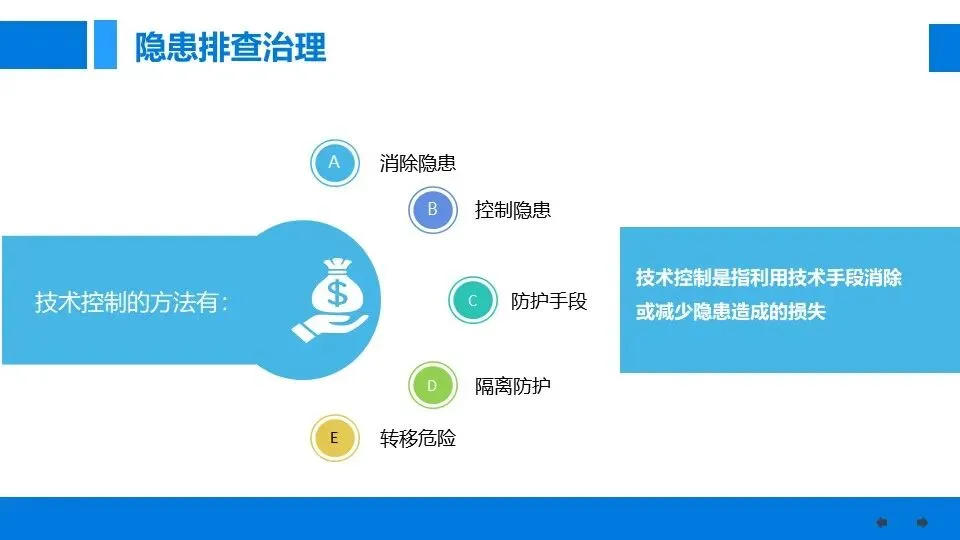 隐患排查治理

技术控制的方法有：

$

A 消除隐患

B 控制隐患

C 防护手段

D 隔离防护

E 转移危险

技术控制是指利用技术手段消除或减少隐患造成的损失